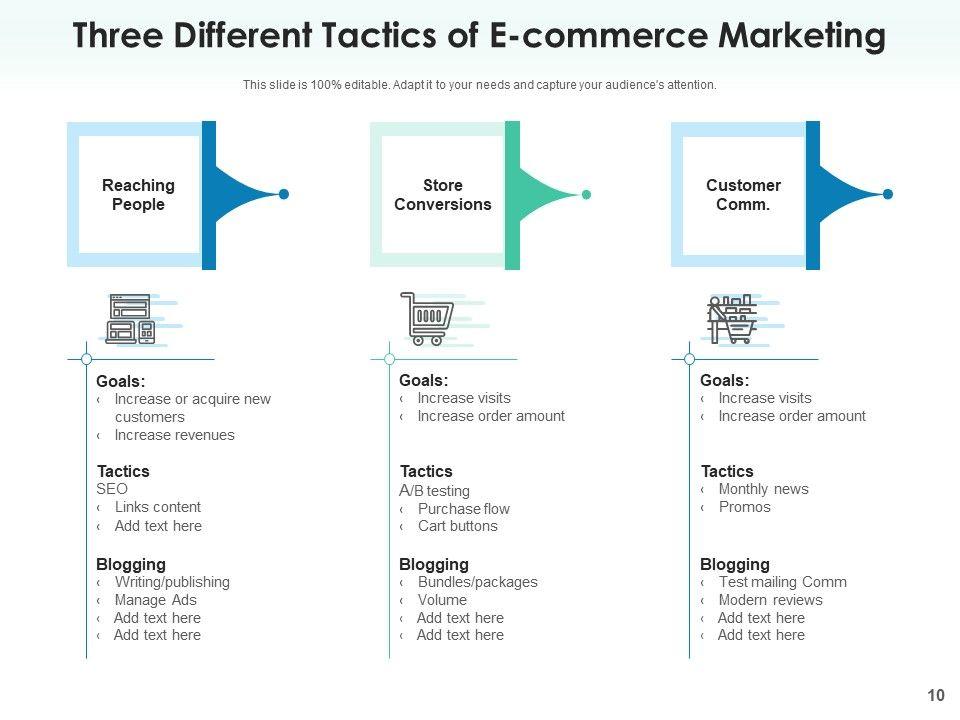 Three Different Tactics of E-commerce Marketing

This slide is 100% editable. Adapt it to your needs and capture your audience's attention.

Reaching People

Goals:
‹ Increase or acquire new customers
‹ Increase revenues

Tactics
SEO
‹ Links content
‹ Add text here

Blogging
‹ Writing/publishing
‹ Manage Ads
‹ Add text here
‹ Add text here

Store Conversions

Goals:
‹ Increase visits
‹ Increase order amount

Tactics
A/B testing
‹ Purchase flow
‹ Cart buttons

Blogging
‹ Bundles/packages
‹ Volume
‹ Add text here
‹ Add text here

Customer Comm.

Goals:
‹ Increase visits
‹ Increase order amount

Tactics
‹ Monthly news
‹ Promos

Blogging
‹ Test mailing Comm
‹ Modern reviews
‹ Add text here
‹ Add text here

10